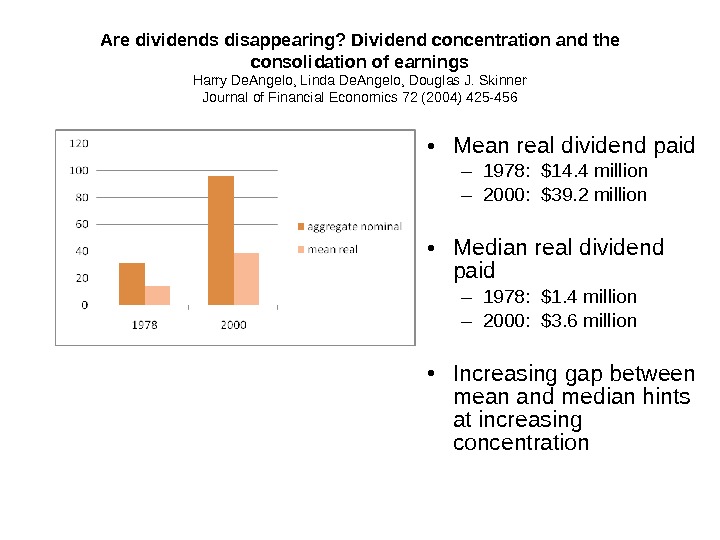 Are dividends disappearing? Dividend concentration and the consolidation of earnings
Harry DeAngelo, Linda DeAngelo, Douglas J. Skinner
Journal of Financial Economics 72 (2004) 425-456

120
100
80
60
40
20
0
1978
2000
aggregate nominal
mean real

• Mean real dividend paid
– 1978: $14.4 million
– 2000: $39.2 million

• Median real dividend paid
– 1978: $1.4 million
– 2000: $3.6 million

• Increasing gap between mean and median hints at increasing concentration